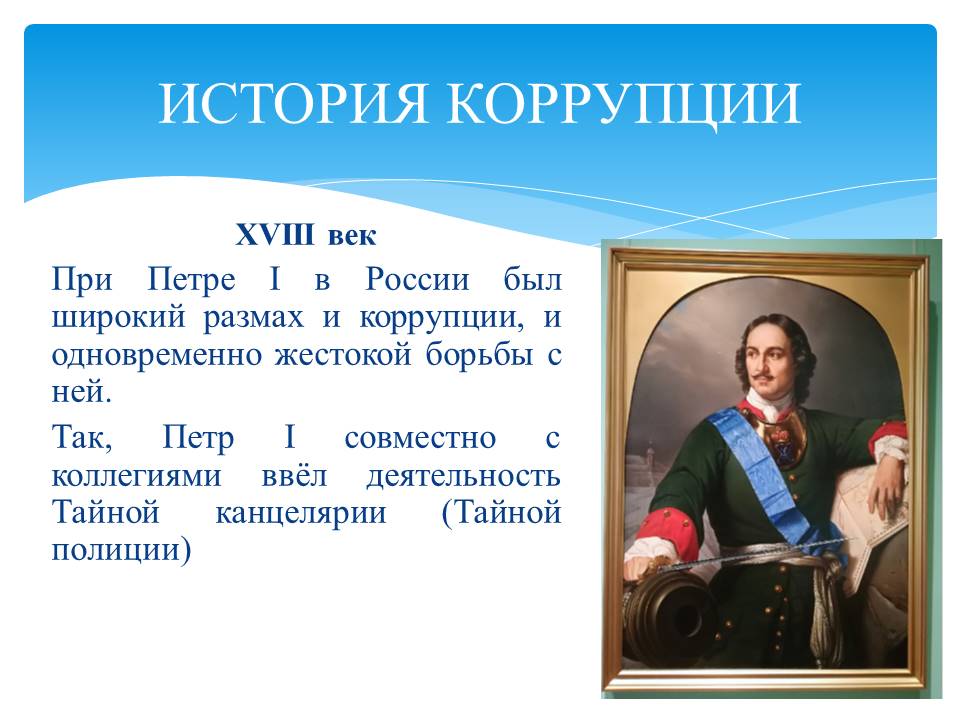 ИСТОРИЯ КОРРУПЦИИ

XVIII век

При Петре I в России был широкий размах и коррупции, и одновременно жестокой борьбы с ней.

Так, Петр I совместно с коллегиями ввёл деятельность Тайной канцелярии (Тайной полиции)